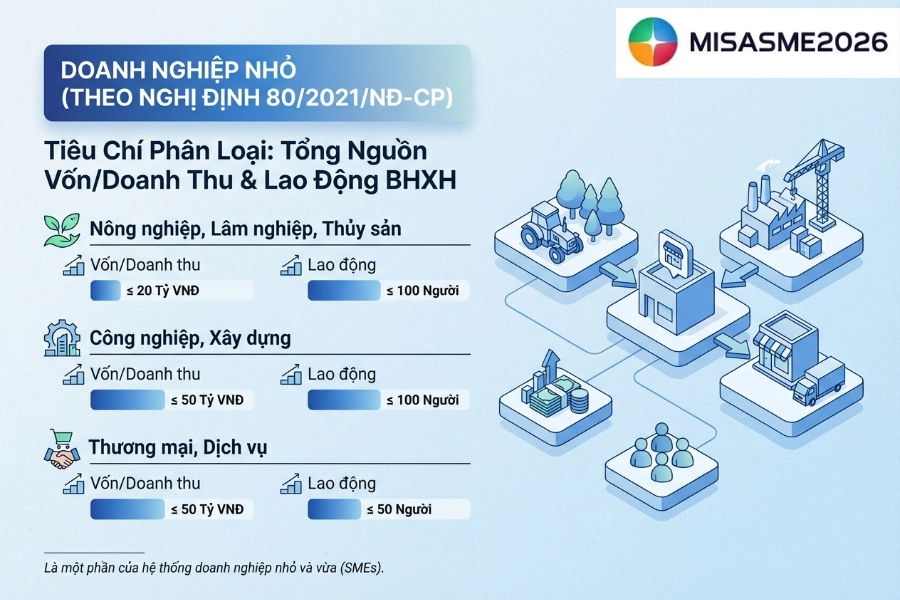 MISASME2026

DOANH NGHIỆP NHỎ (THEO NGHỊ ĐỊNH 80/2021/NĐ-CP)

Tiêu Chí Phân Loại: Tổng Nguồn Vốn/Doanh Thu & Lao Động BHXH

Nông nghiệp, Lâm nghiệp, Thủy sản

Vốn/Doanh thu
≤ 20 Tỷ VNĐ

Lao động
≤ 100 Người

Công nghiệp, Xây dựng

Vốn/Doanh thu
≤ 50 Tỷ VNĐ

Lao động
≤ 100 Người

Thương mại, Dịch vụ

Vốn/Doanh thu
≤ 50 Tỷ VNĐ

Lao động
≤ 50 Người

Là một phần của hệ thống doanh nghiệp nhỏ và vừa (SMEs).